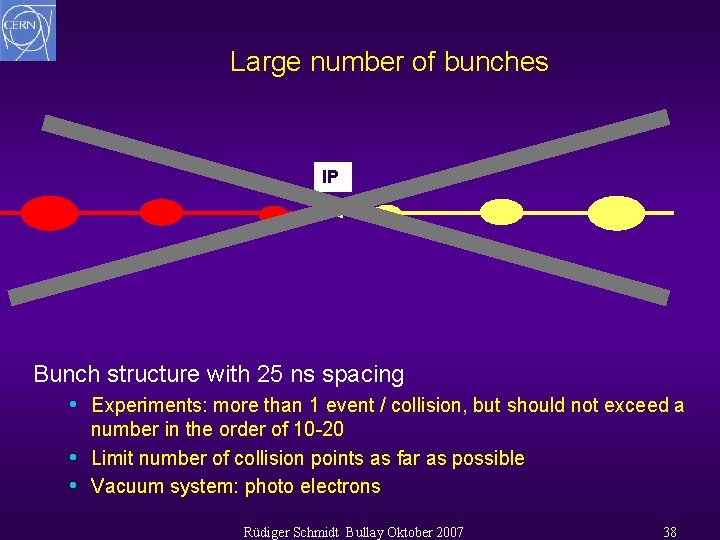 CERN

Large number of bunches

IP

Bunch structure with 25 ns spacing

• Experiments: more than 1 event / collision, but should not exceed a number in the order of 10-20
• Limit number of collision points as far as possible
• Vacuum system: photo electrons

Rüdiger Schmidt Bullay Oktober 2007

38